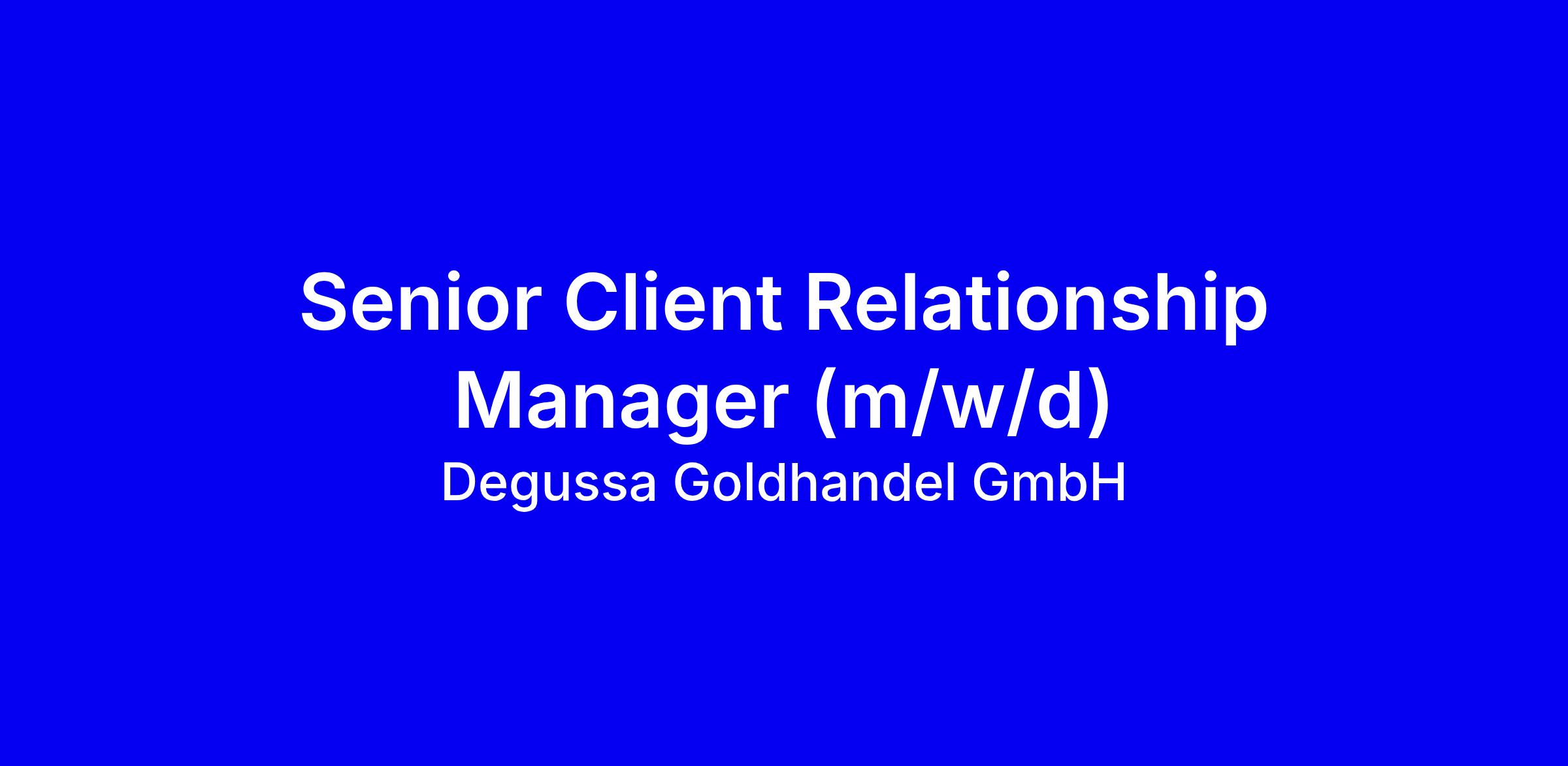 Senior Client Relationship Manager (m/w/d)

Degussa Goldhandel GmbH